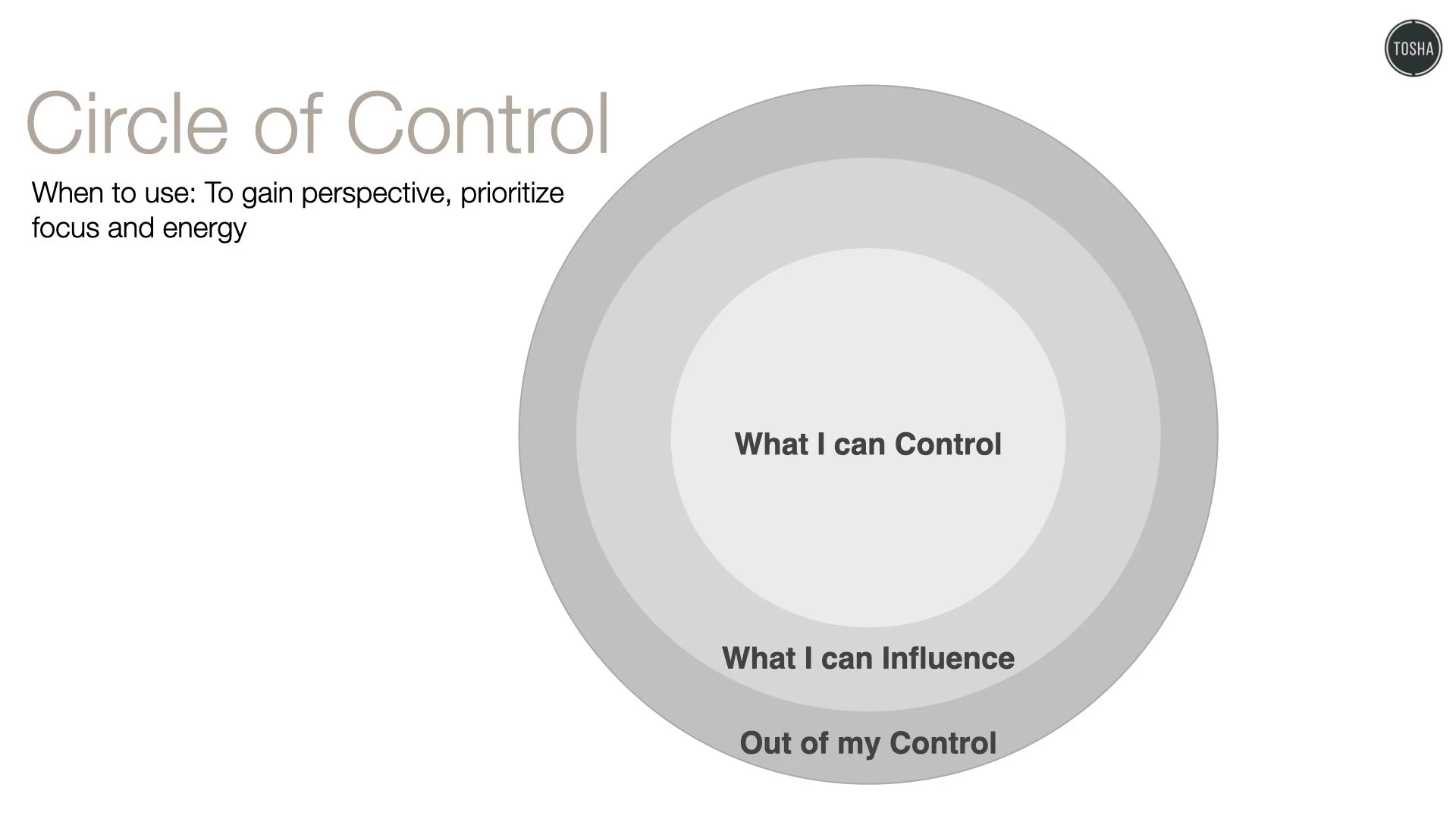 TOSHA

Circle of Control

When to use: To gain perspective, prioritize focus and energy

What I can Control

What I can Influence

Out of my Control